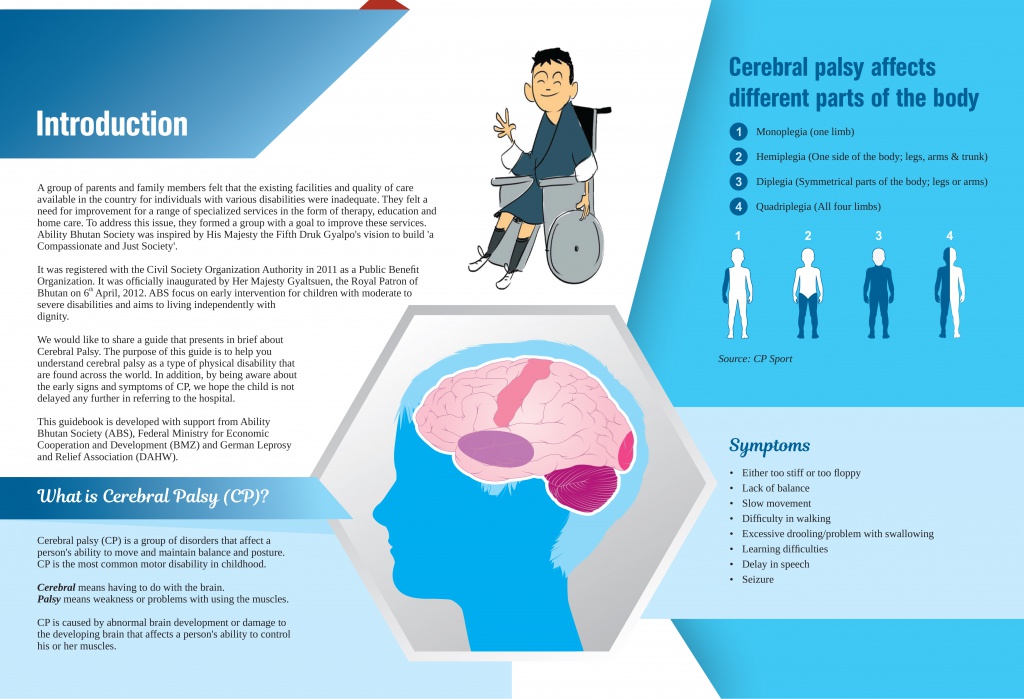 Introduction

A group of parents and family members felt that the existing facilities and quality of care available in the country for individuals with various disabilities were inadequate. They felt a need for improvement for a range of specialized services in the form of therapy, education and home care. To address this issue, they formed a group with a goal to improve these services. Ability Bhutan Society was inspired by His Majesty the Fifth Druk Gyalpo's vision to build 'a Compassionate and Just Society'.

It was registered with the Civil Society Organization Authority in 2011 as a Public Benefit Organization. It was officially inaugurated by Her Majesty Gyaltsuen, the Royal Patron of Bhutan on $6^{th}$ April, 2012. ABS focus on early intervention for children with moderate to severe disabilities and aims to living independently with dignity.

We would like to share a guide that presents in brief about Cerebral Palsy. The purpose of this guide is to help you understand cerebral palsy as a type of physical disability that are found across the world. In addition, by being aware about the early signs and symptoms of CP, we hope the child is not delayed any further in referring to the hospital.

This guidebook is developed with support from Ability Bhutan Society (ABS), Federal Ministry for Economic Cooperation and Development (BMZ) and German Leprosy and Relief Association (DAHW).

What is Cerebral Palsy (CP)?

Cerebral palsy (CP) is a group of disorders that affect a person's ability to move and maintain balance and posture. CP is the most common motor disability in childhood.

Cerebral means having to do with the brain.
Palsy means weakness or problems with using the muscles.

CP is caused by abnormal brain development or damage to the developing brain that affects a person's ability to control his or her muscles.

Cerebral palsy affects different parts of the body

1 Monoplegia (one limb)
2 Hemiplegia (One side of the body; legs, arms & trunk)
3 Diplegia (Symmetrical parts of the body; legs or arms)
4 Quadriplegia (All four limbs)

1 2 3 4

Source: CP Sport

Symptoms

• Either too stiff or too floppy
• Lack of balance
• Slow movement
• Difficulty in walking
• Excessive drooling/problem with swallowing
• Learning difficulties
• Delay in speech
• Seizure